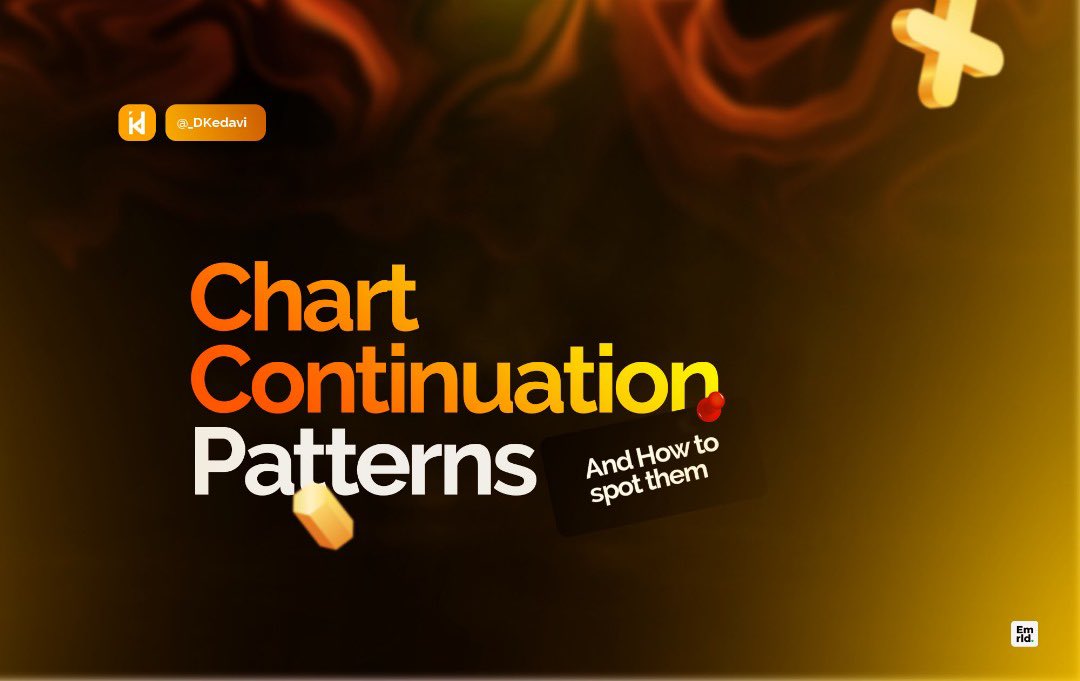 @_DKedavi

Chart Continuation Patterns

And How to spot them

Em rid.